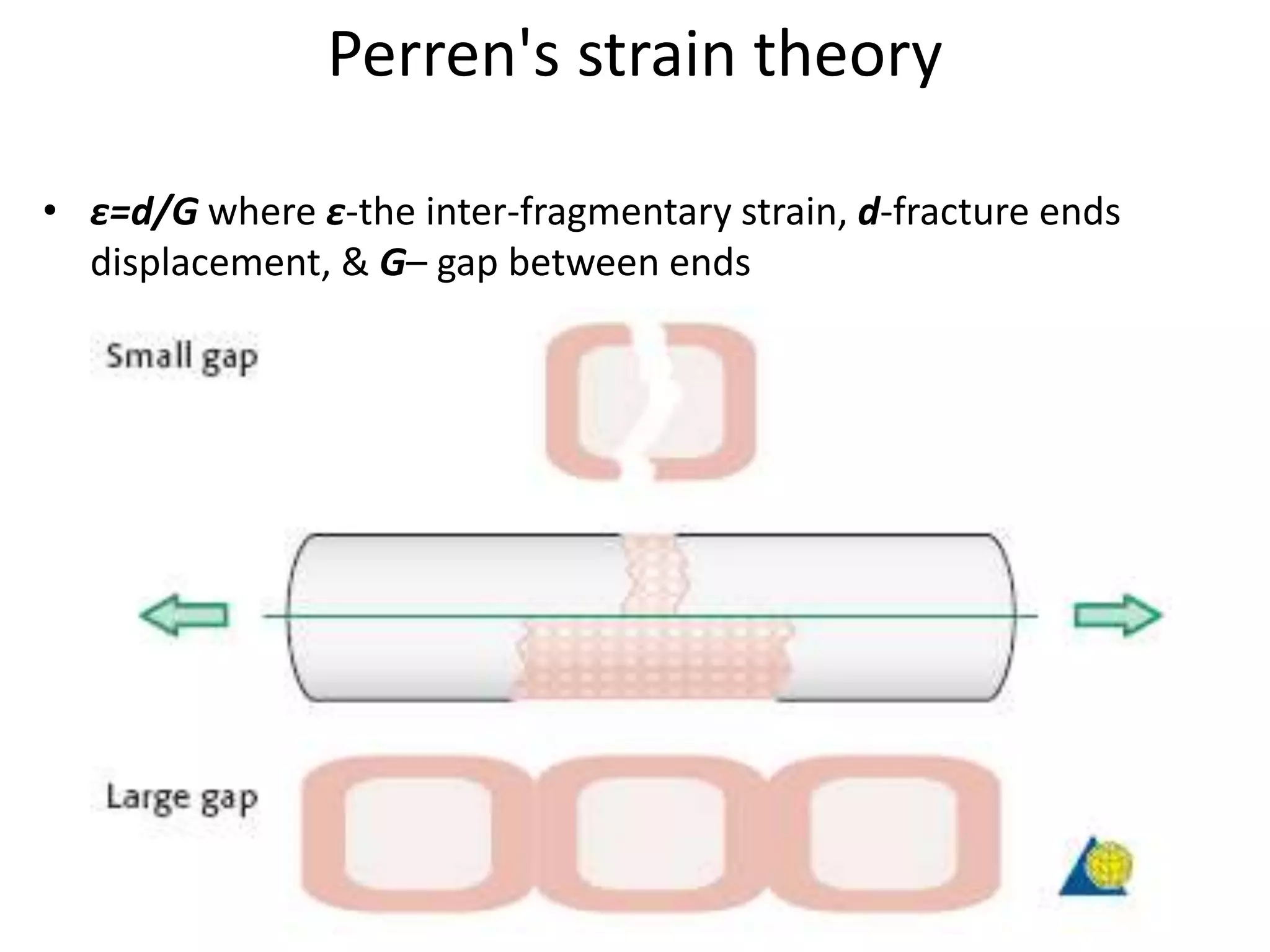 Perren's strain theory

• $\varepsilon=d/G$ where $\varepsilon$-the inter-fragmentary strain, $d$-fracture ends displacement, & $G$– gap between ends

Small gap

Large gap